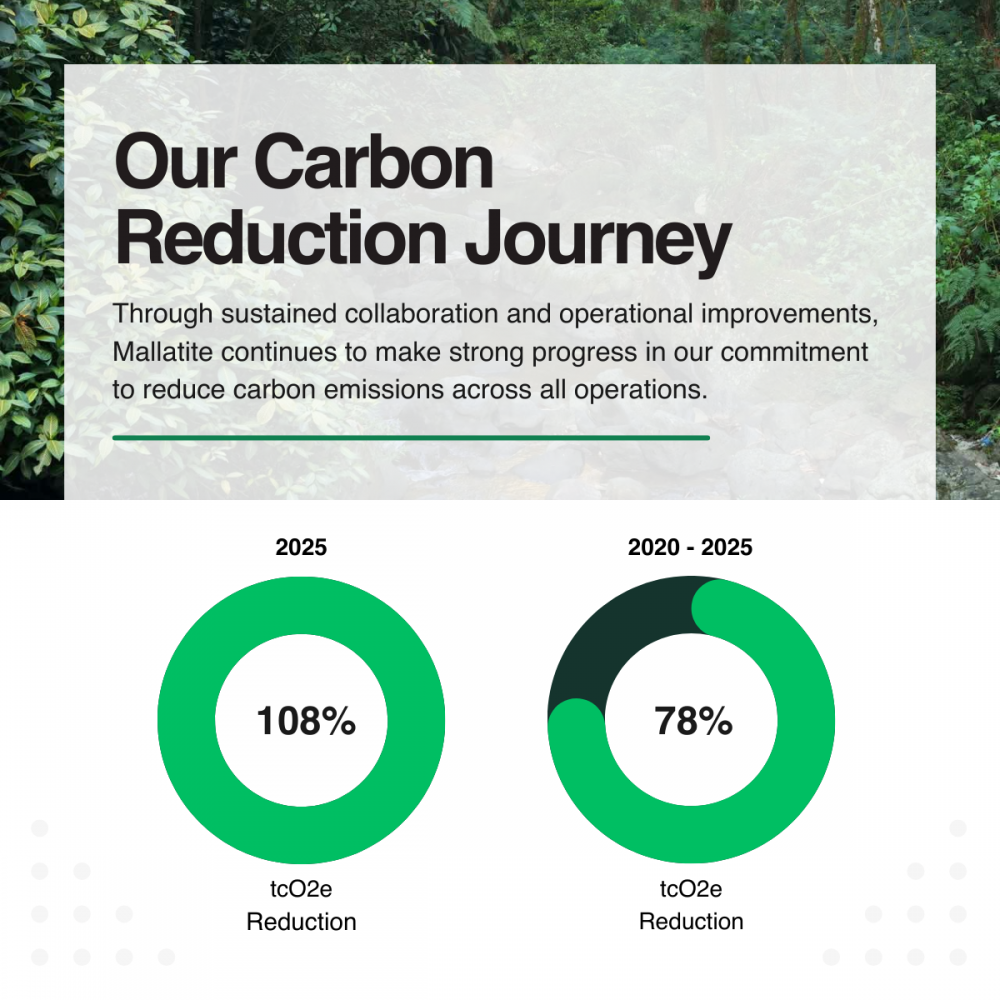 Our Carbon Reduction Journey

Through sustained collaboration and operational improvements, Mallatite continues to make strong progress in our commitment to reduce carbon emissions across all operations.

2025

108%

tcO2e
Reduction

2020 - 2025

78%

tcO2e
Reduction